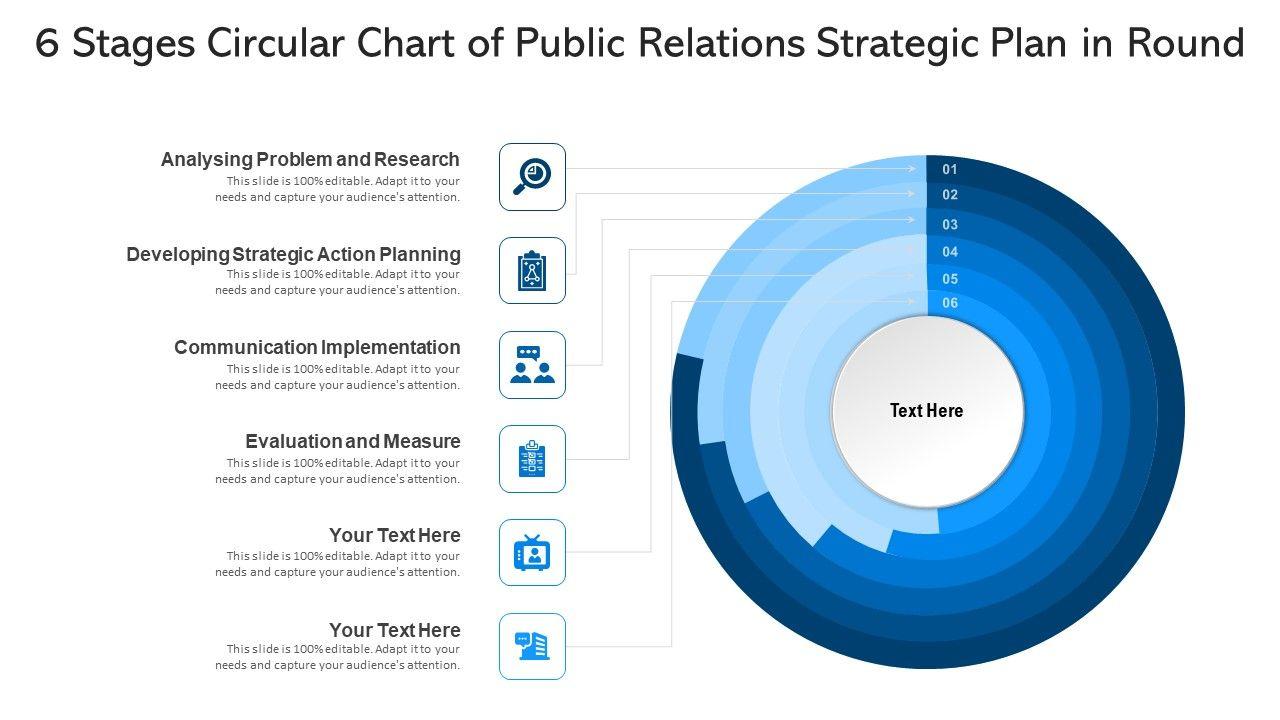 6 Stages Circular Chart of Public Relations Strategic Plan in Round

Analysing Problem and Research
This slide is 100% editable. Adapt it to your needs and capture your audience's attention.

Developing Strategic Action Planning
This slide is 100% editable. Adapt it to your needs and capture your audience's attention.

Communication Implementation
This slide is 100% editable. Adapt it to your needs and capture your audience's attention.

Evaluation and Measure
This slide is 100% editable. Adapt it to your needs and capture your audience's attention.

Your Text Here
This slide is 100% editable. Adapt it to your needs and capture your audience's attention.

Your Text Here
This slide is 100% editable. Adapt it to your needs and capture your audience's attention.

01
02
03
04
05
06

Text Here